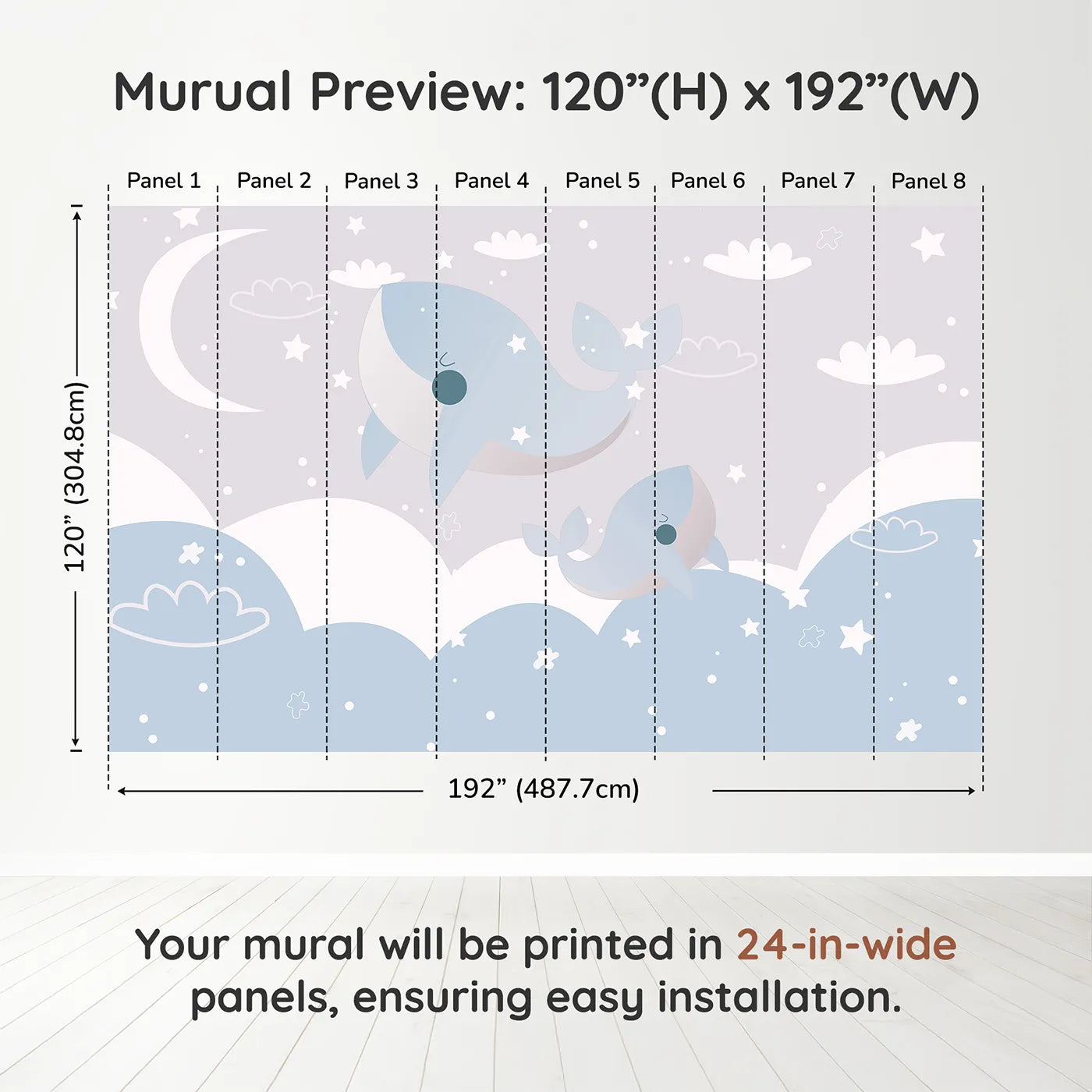 Murual Preview: 120”(H) x 192”(W)

Panel 1 Panel 2 Panel 3 Panel 4 Panel 5 Panel 6 Panel 7 Panel 8

120” (304.8cm)

192” (487.7cm)

Your mural will be printed in 24-in-wide panels, ensuring easy installation.